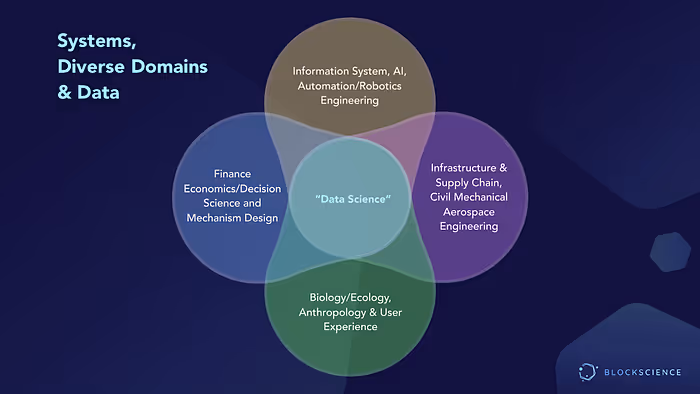 Systems, Diverse Domains & Data

Information System, AI, Automation/Robotics Engineering

Finance Economics/Decision Science and Mechanism Design

"Data Science"

Infrastructure & Supply Chain, Civil Mechanical Aerospace Engineering

Biology/Ecology, Anthropology & User Experience

BLOCKSCIENCE